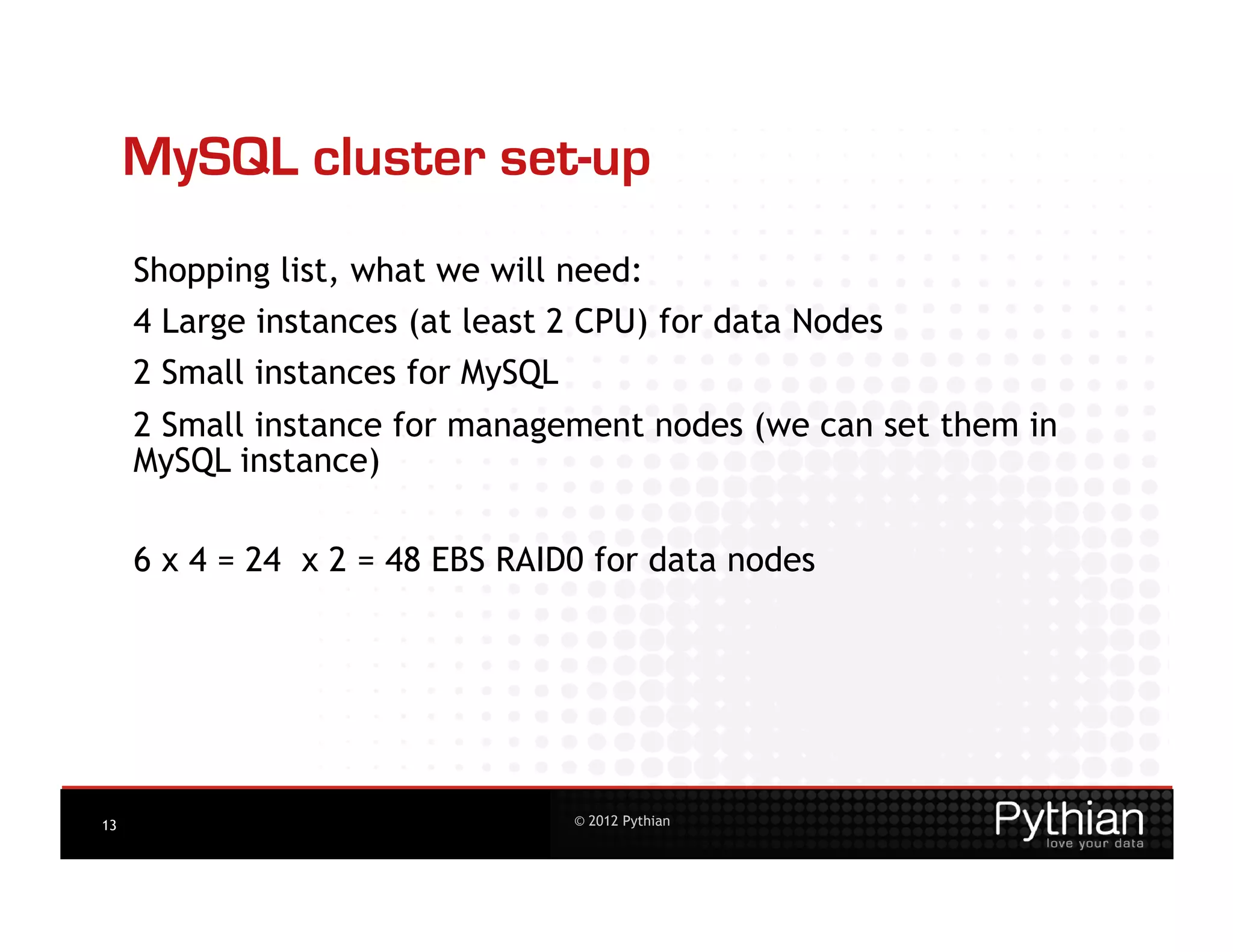 MySQL cluster set-up

Shopping list, what we will need:

4 Large instances (at least 2 CPU) for data Nodes

2 Small instances for MySQL

2 Small instance for management nodes (we can set them in MySQL instance)

6 x 4 = 24 x 2 = 48 EBS RAID0 for data nodes

13

© 2012 Pythian

Pythian
love your data